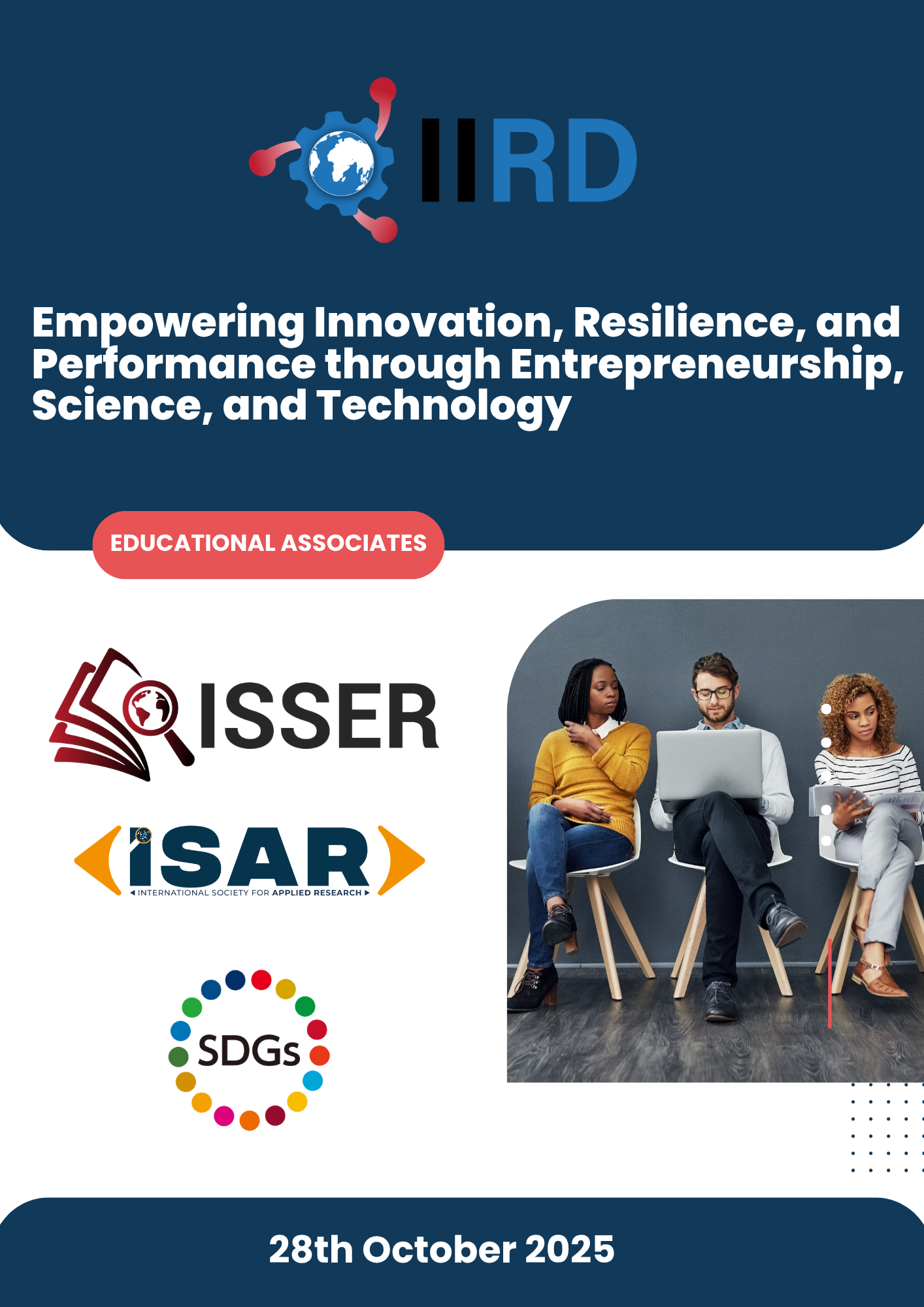 IIRD

Empowering Innovation, Resilience, and Performance through Entrepreneurship, Science, and Technology

EDUCATIONAL ASSOCIATES

ISSER

iSAR
INTERNATIONAL SOCIETY FOR APPLIED RESEARCH

SDGs

28th October 2025